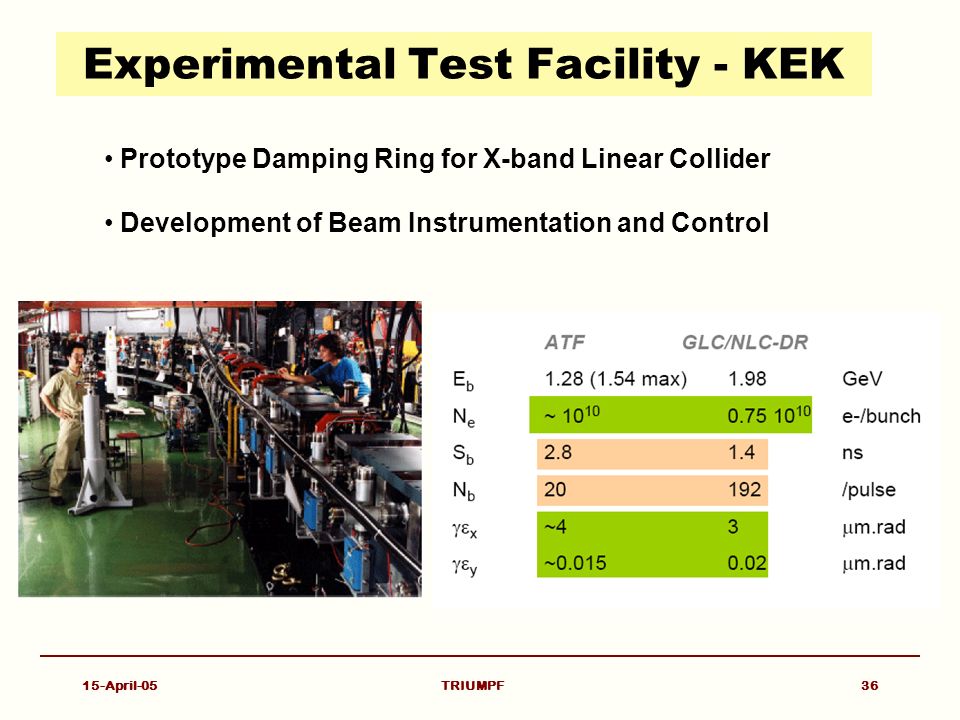 Experimental Test Facility - KEK

• Prototype Damping Ring for X-band Linear Collider

• Development of Beam Instrumentation and Control

| | ATF | GLC/NLC-DR | |
|---|---|---|---|
| $E_b$ | 1.28 (1.54 max) | 1.98 | GeV |
| $N_e$ | ~ $10^{10}$ | 0.75 $10^{10}$ | e-/bunch |
| $S_b$ | 2.8 | 1.4 | ns |
| $N_b$ | 20 | 192 | /pulse |
| $\gamma\varepsilon_x$ | ~4 | 3 | $\mu$m.rad |
| $\gamma\varepsilon_y$ | ~0.015 | 0.02 | $\mu$m.rad |

15-April-05 TRIUMPF 36